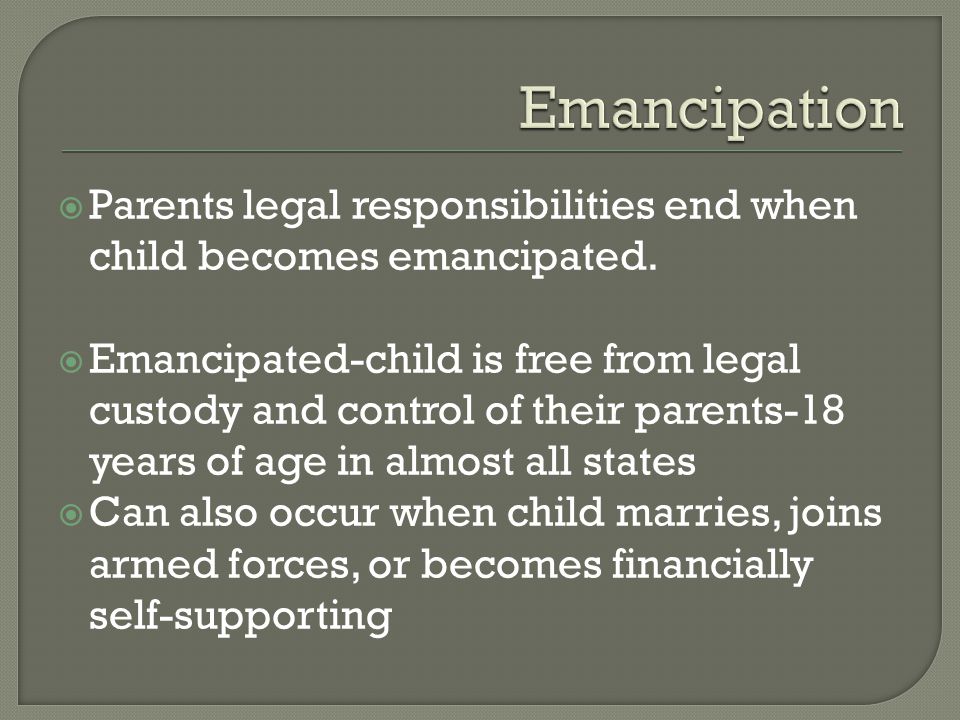 Emancipation

Parents legal responsibilities end when child becomes emancipated.

Emancipated-child is free from legal custody and control of their parents-18 years of age in almost all states

Can also occur when child marries, joins armed forces, or becomes financially self-supporting